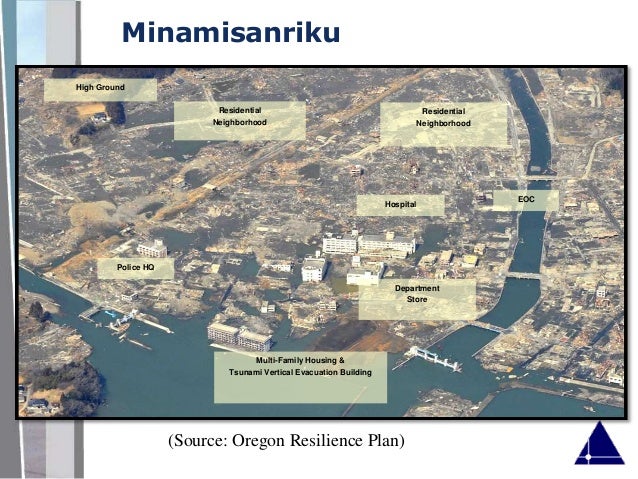 Minamisanriku

High Ground

Residential Neighborhood

Residential Neighborhood

Hospital

EOC

Police HQ

Department Store

Multi-Family Housing & Tsunami Vertical Evacuation Building

(Source: Oregon Resilience Plan)